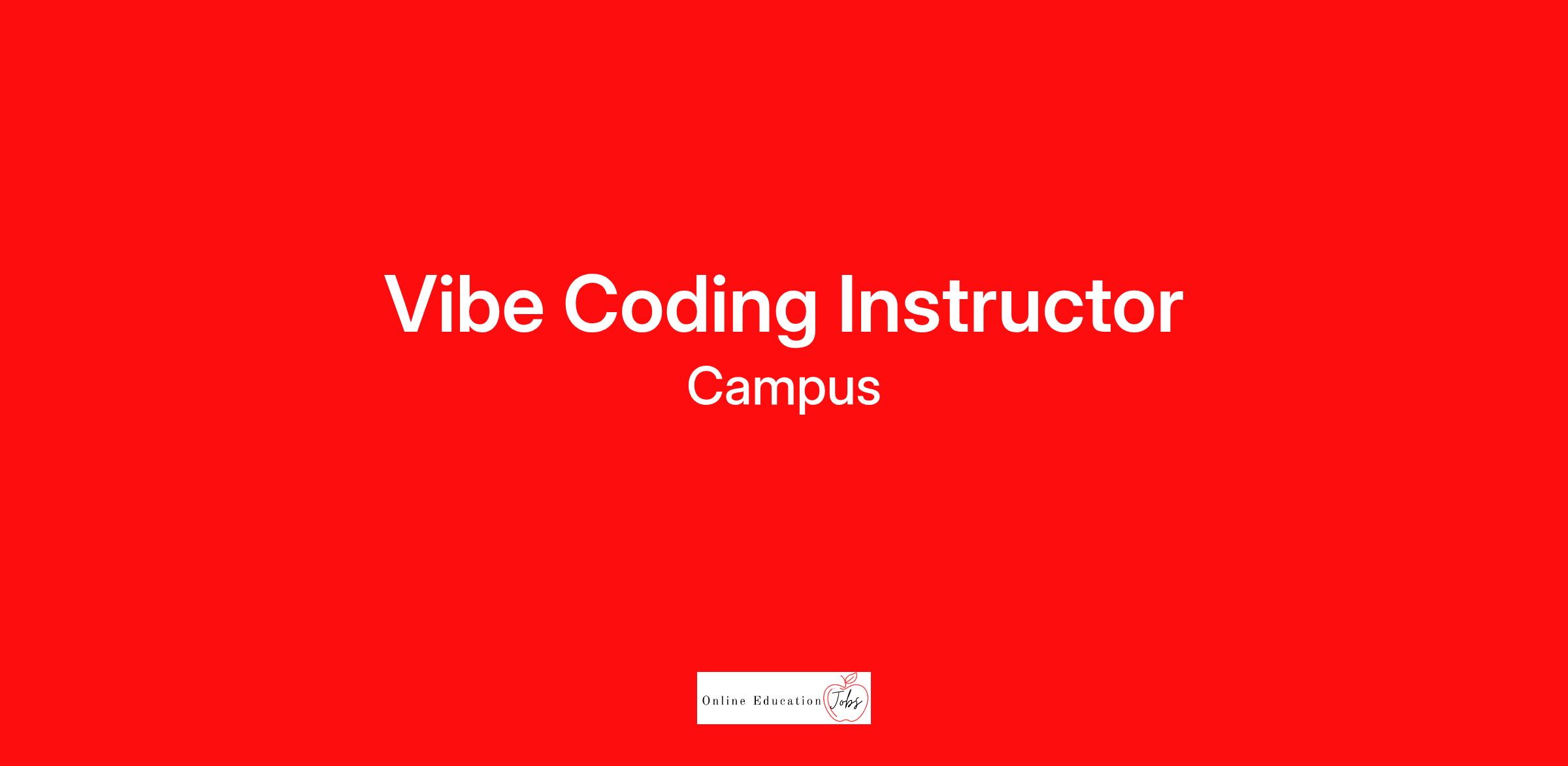 Vibe Coding Instructor
Campus

Online Education Jobs